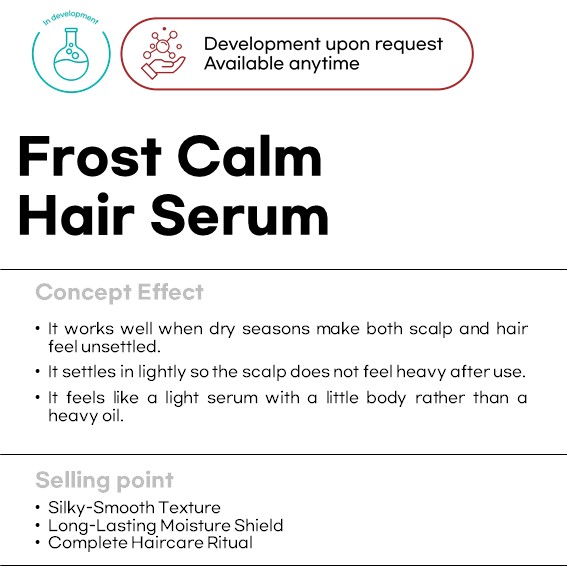 In development

Development upon request
Available anytime

Frost Calm
Hair Serum

Concept Effect

• It works well when dry seasons make both scalp and hair feel unsettled.
• It settles in lightly so the scalp does not feel heavy after use.
• It feels like a light serum with a little body rather than a heavy oil.

Selling point

• Silky-Smooth Texture
• Long-Lasting Moisture Shield
• Complete Haircare Ritual